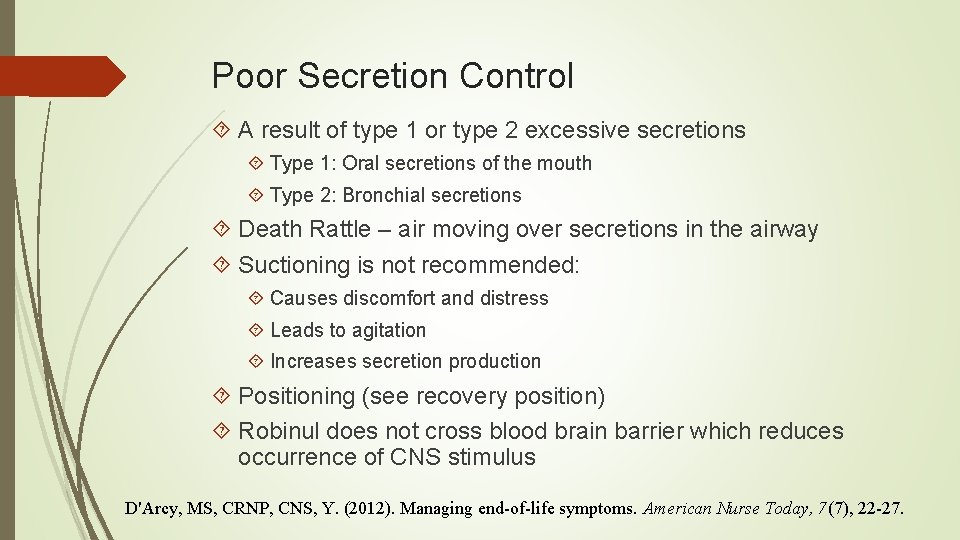 Poor Secretion Control

A result of type 1 or type 2 excessive secretions

Type 1: Oral secretions of the mouth

Type 2: Bronchial secretions

Death Rattle – air moving over secretions in the airway

Suctioning is not recommended:

Causes discomfort and distress

Leads to agitation

Increases secretion production

Positioning (see recovery position)

Robinul does not cross blood brain barrier which reduces occurrence of CNS stimulus

D'Arcy, MS, CRNP, CNS, Y. (2012). Managing end-of-life symptoms. American Nurse Today, 7(7), 22-27.